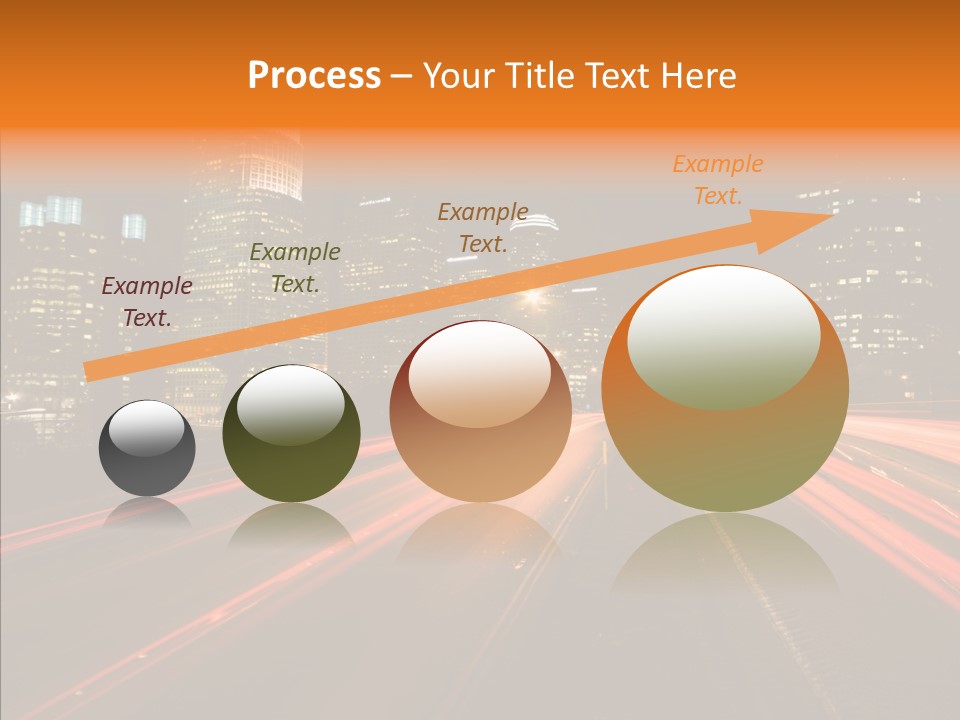 Process – Your Title Text Here

Example Text.

Example Text.

Example Text.

Example Text.